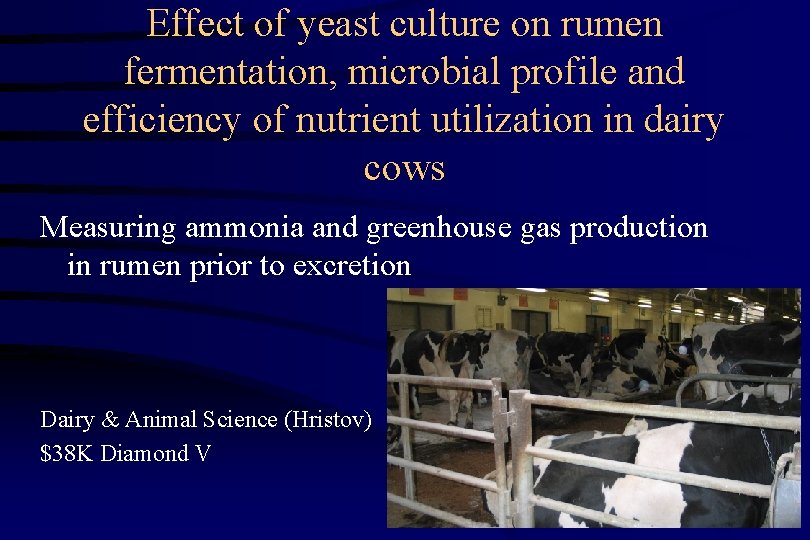 Effect of yeast culture on rumen fermentation, microbial profile and efficiency of nutrient utilization in dairy cows

Measuring ammonia and greenhouse gas production in rumen prior to excretion

Dairy & Animal Science (Hristov)
$38K Diamond V